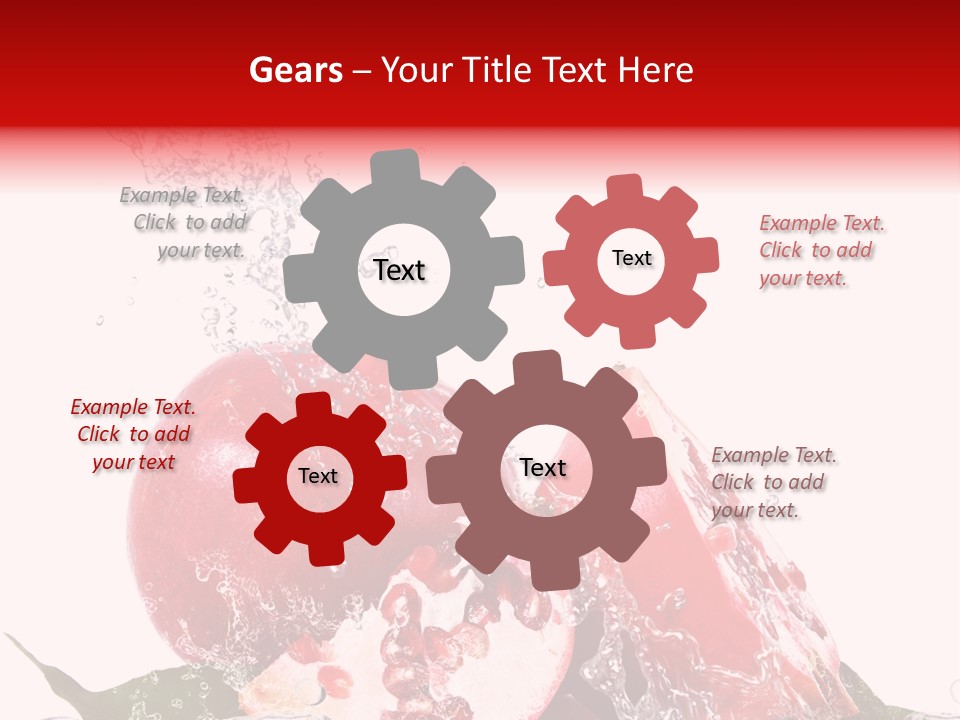 Gears – Your Title Text Here

Example Text. Click to add your text.

Text

Text

Example Text. Click to add your text.

Example Text. Click to add your text

Text

Text

Example Text. Click to add your text.